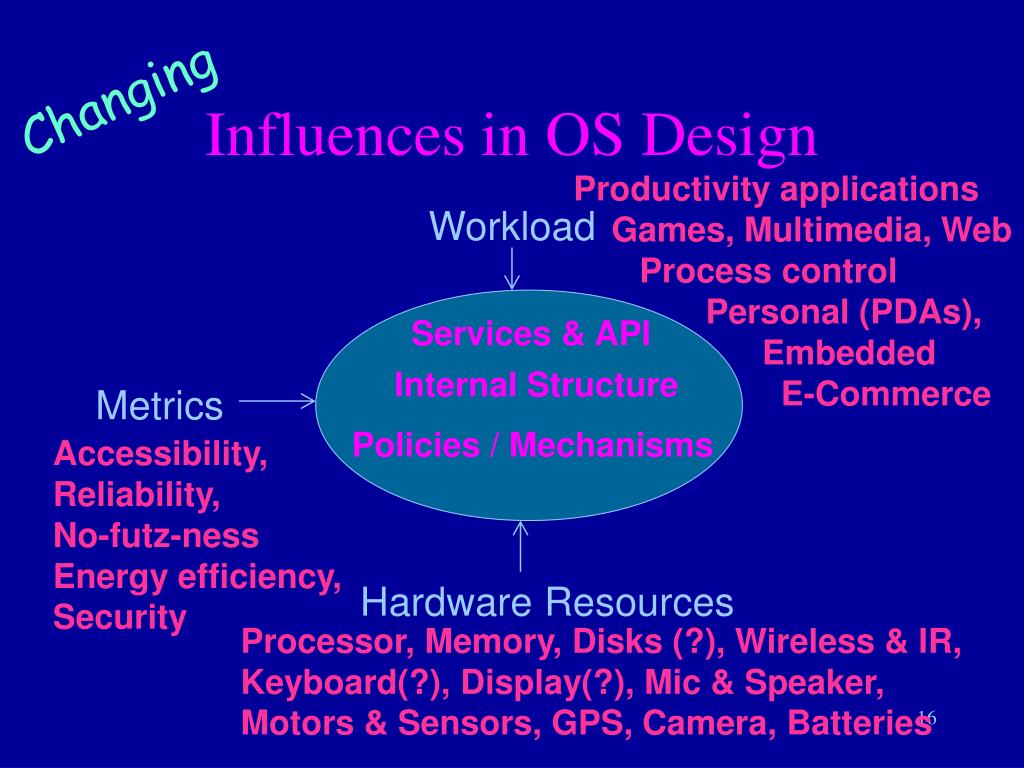 Changing

Influences in OS Design

Workload

Productivity applications
Games, Multimedia, Web
Process control
Personal (PDAs),
Embedded
E-Commerce

Services & API
Internal Structure
Policies / Mechanisms

Metrics

Accessibility,
Reliability,
No-futz-ness
Energy efficiency,
Security

Hardware Resources

Processor, Memory, Disks (?), Wireless & IR, Keyboard(?), Display(?), Mic & Speaker, Motors & Sensors, GPS, Camera, Batteries

16